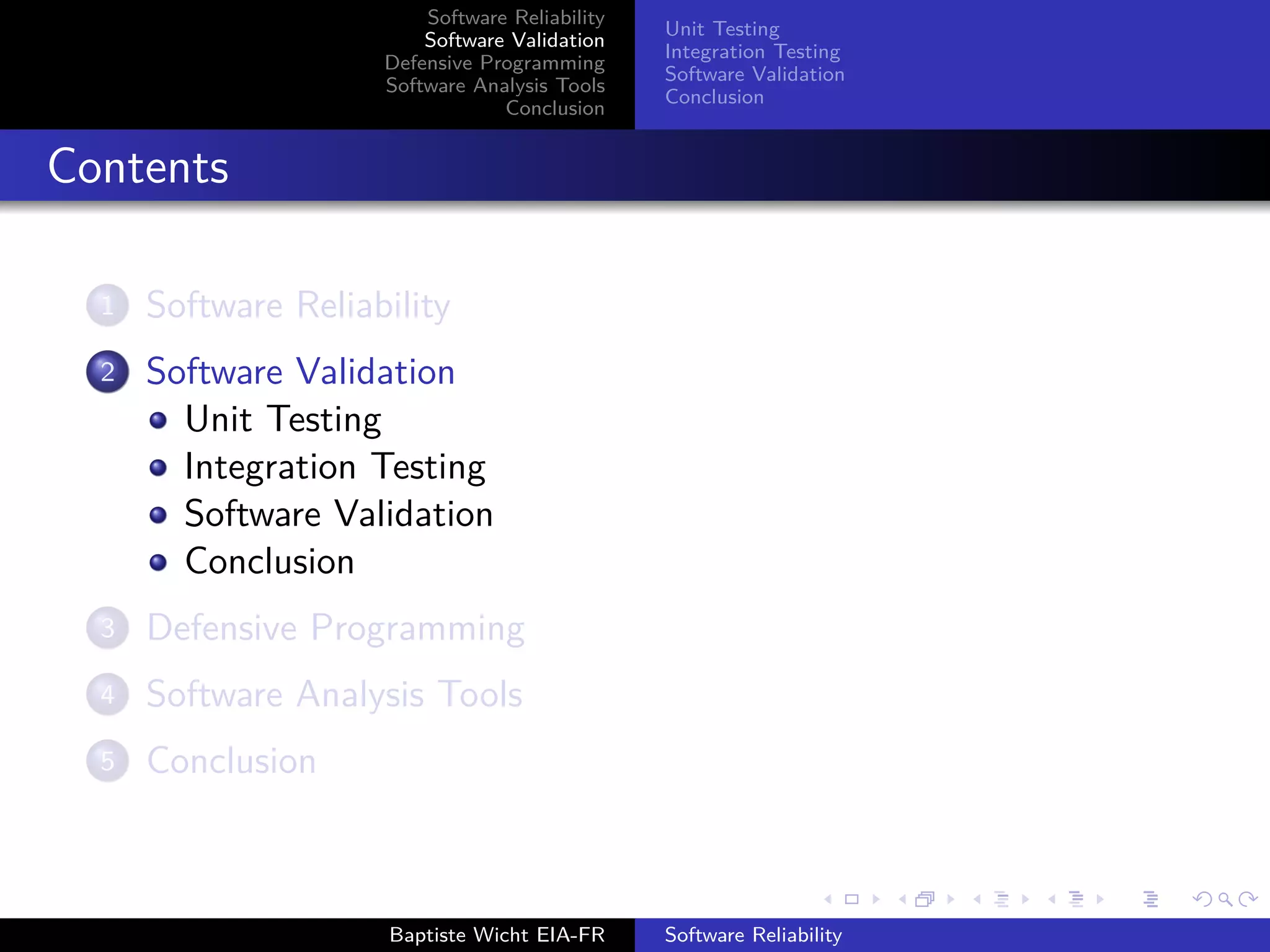 Software Reliability
Software Validation
Defensive Programming
Software Analysis Tools
Conclusion

Unit Testing
Integration Testing
Software Validation
Conclusion

Contents

1 Software Reliability

2 Software Validation
- Unit Testing
- Integration Testing
- Software Validation
- Conclusion

3 Defensive Programming

4 Software Analysis Tools

5 Conclusion

Baptiste Wicht EIA-FR

Software Reliability